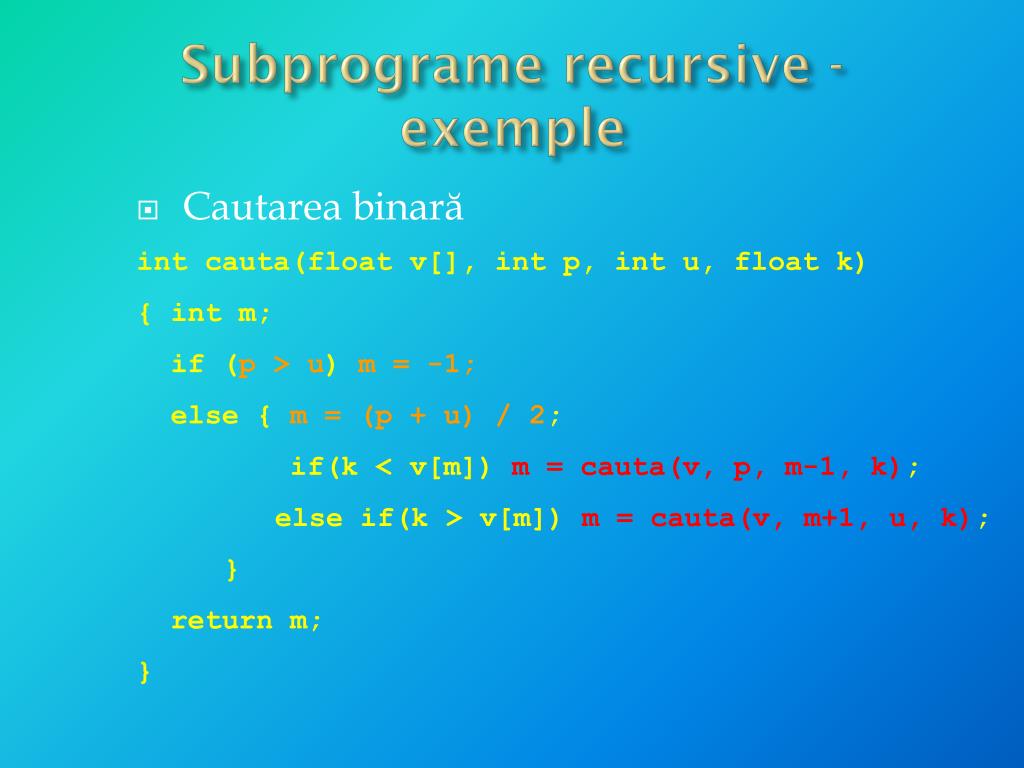 Subprograme recursive - exemple

Cautarea binară

int cauta(float v[], int p, int u, float k)
{ int m;
  if (p > u) m = -1;
  else { m = (p + u) / 2;
         if(k < v[m]) m = cauta(v, p, m-1, k);
         else if(k > v[m]) m = cauta(v, m+1, u, k);
     }
  return m;
}